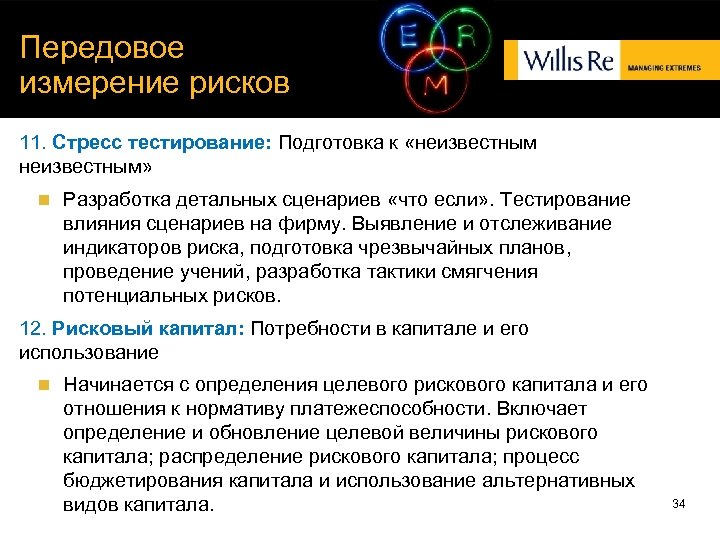 Передовое измерение рисков

E R M

Willis Re MANAGING EXTREMES

11. Стресс тестирование: Подготовка к «неизвестным неизвестным»

Разработка детальных сценариев «что если». Тестирование влияния сценариев на фирму. Выявление и отслеживание индикаторов риска, подготовка чрезвычайных планов, проведение учений, разработка тактики смягчения потенциальных рисков.

12. Рисковый капитал: Потребности в капитале и его использование

Начинается с определения целевого рискового капитала и его отношения к нормативу платежеспособности. Включает определение и обновление целевой величины рискового капитала; распределение рискового капитала; процесс бюджетирования капитала и использование альтернативных видов капитала.

34